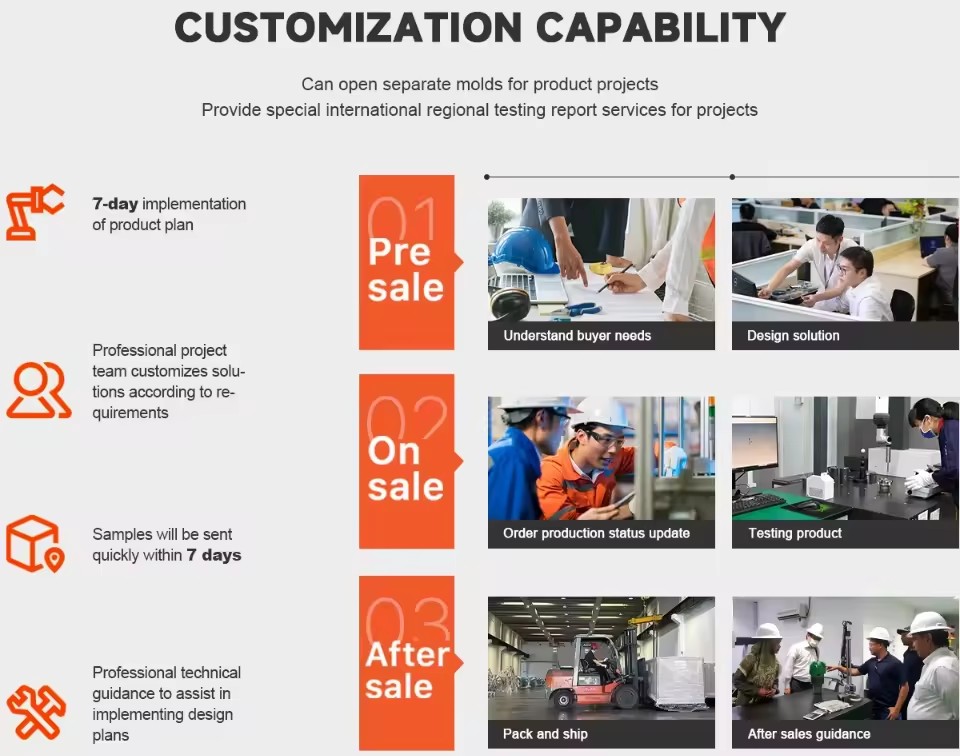 CUSTOMIZATION CAPABILITY

Can open separate molds for product projects
Provide special international regional testing report services for projects

7-day implementation of product plan

Professional project team customizes solutions according to requirements

Samples will be sent quickly within 7 days

Professional technical guidance to assist in implementing design plans

01
Pre sale

Understand buyer needs

Design solution

02
On sale

Order production status update

Testing product

03
After sale

Pack and ship

After sales guidance